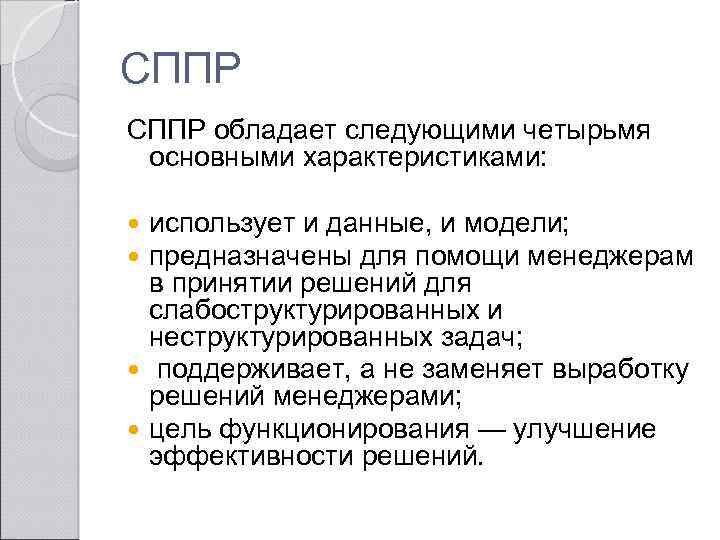 СППР

СППР обладает следующими четырьмя основными характеристиками:

- использует и данные, и модели;
- предназначены для помощи менеджерам в принятии решений для слабоструктурированных и неструктурированных задач;
- поддерживает, а не заменяет выработку решений менеджерами;
- цель функционирования — улучшение эффективности решений.